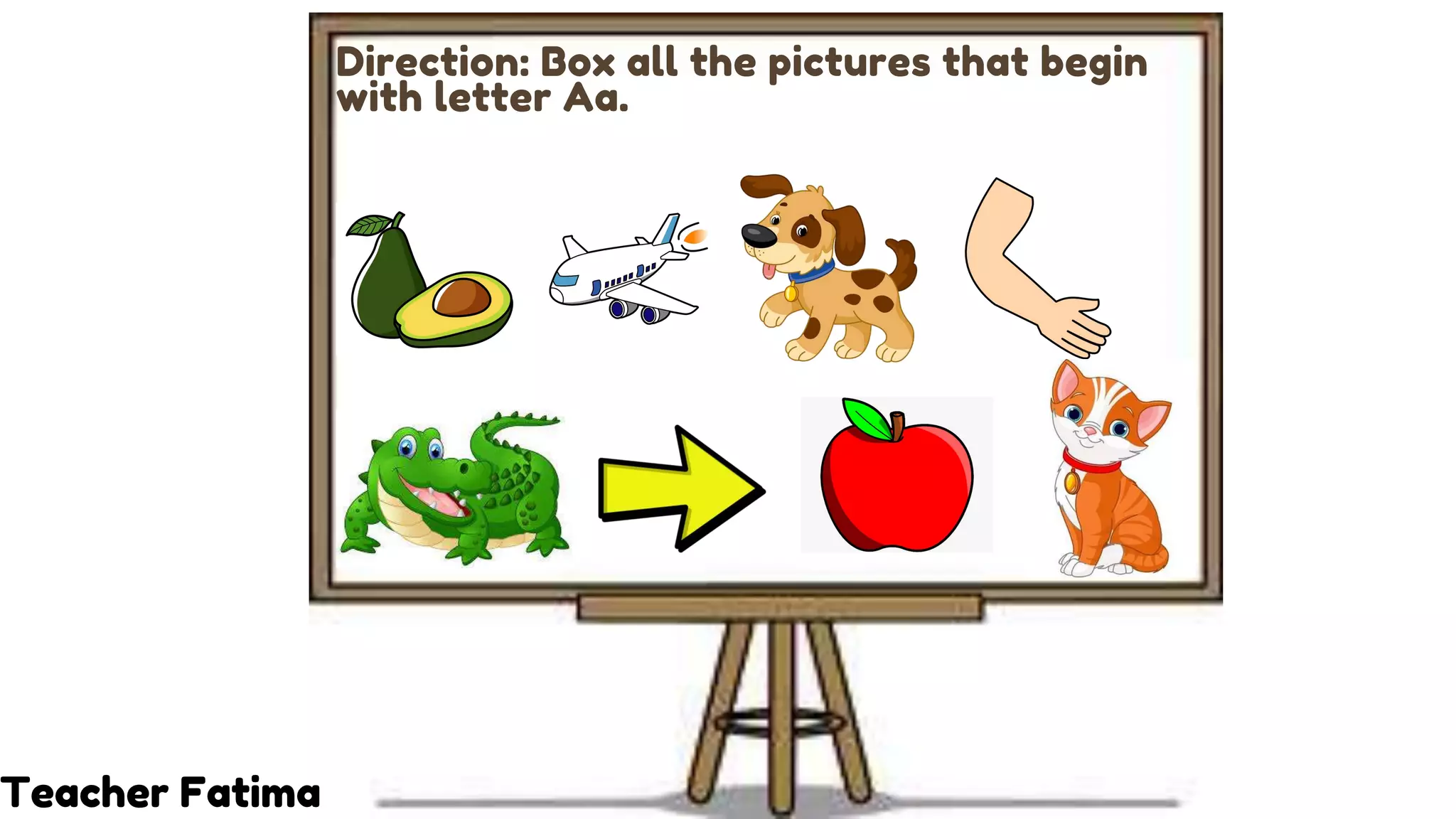 Direction: Box all the pictures that begin with letter Aa.

Teacher Fatima